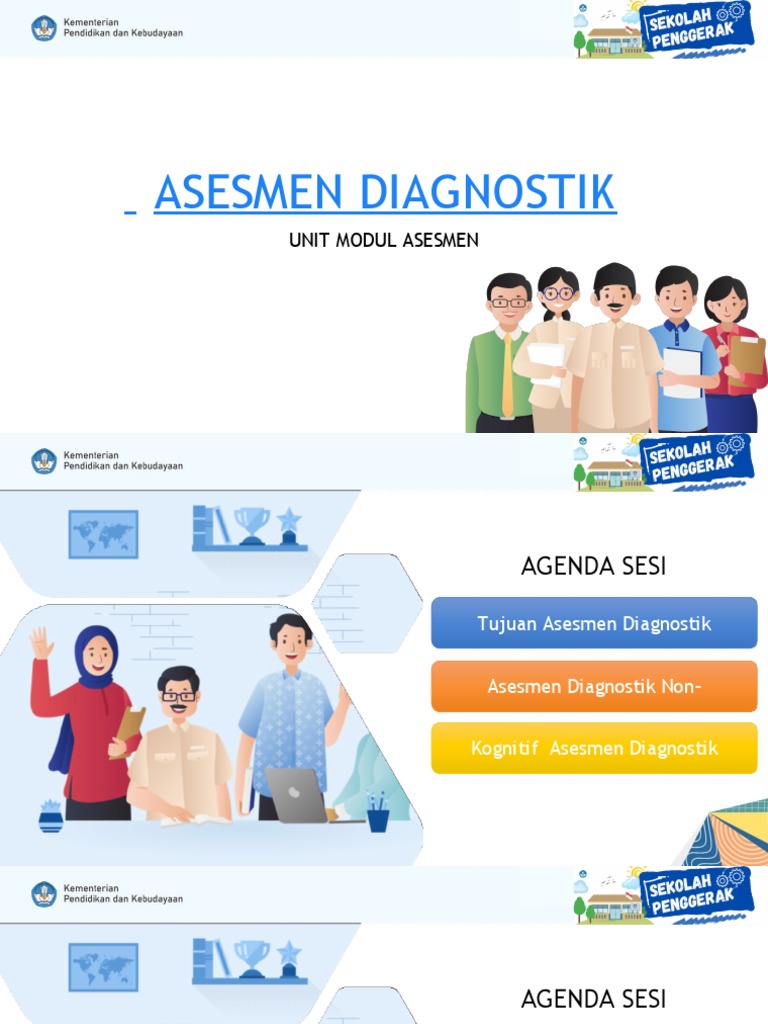 Kementerian
Pendidikan dan Kebudayaan

SEKOLAH PENGGERAK

ASESMEN DIAGNOSTIK

UNIT MODUL ASESMEN

Kementerian
Pendidikan dan Kebudayaan

SEKOLAH PENGGERAK

AGENDA SESI

Tujuan Asesmen Diagnostik

Asesmen Diagnostik Non-

Kognitif Asesmen Diagnostik

Kementerian
Pendidikan dan Kebudayaan

SEKOLAH PENGGERAK

AGENDA SESI